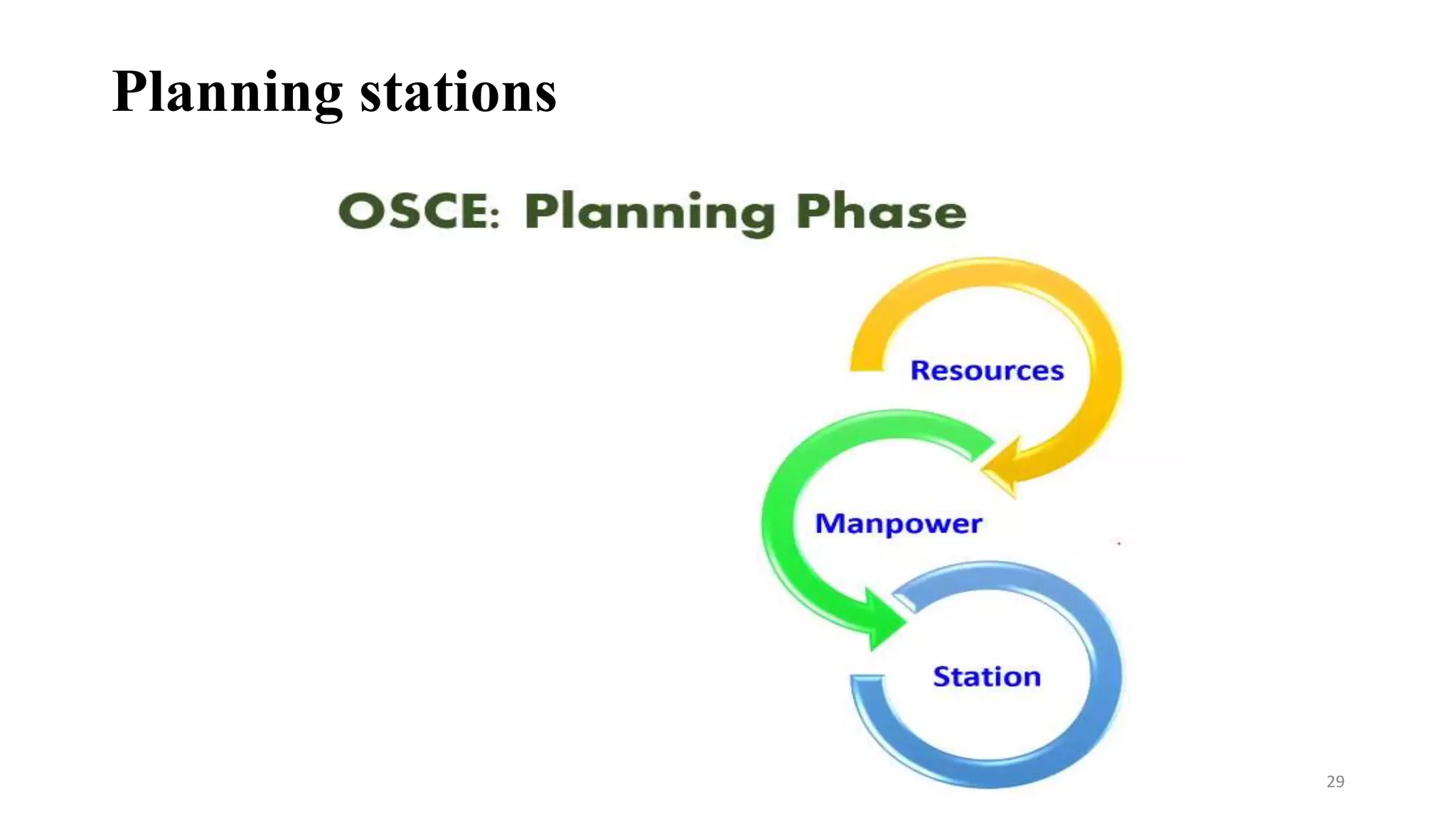 Planning stations

OSCE: Planning Phase

Resources

Manpower

Station

29